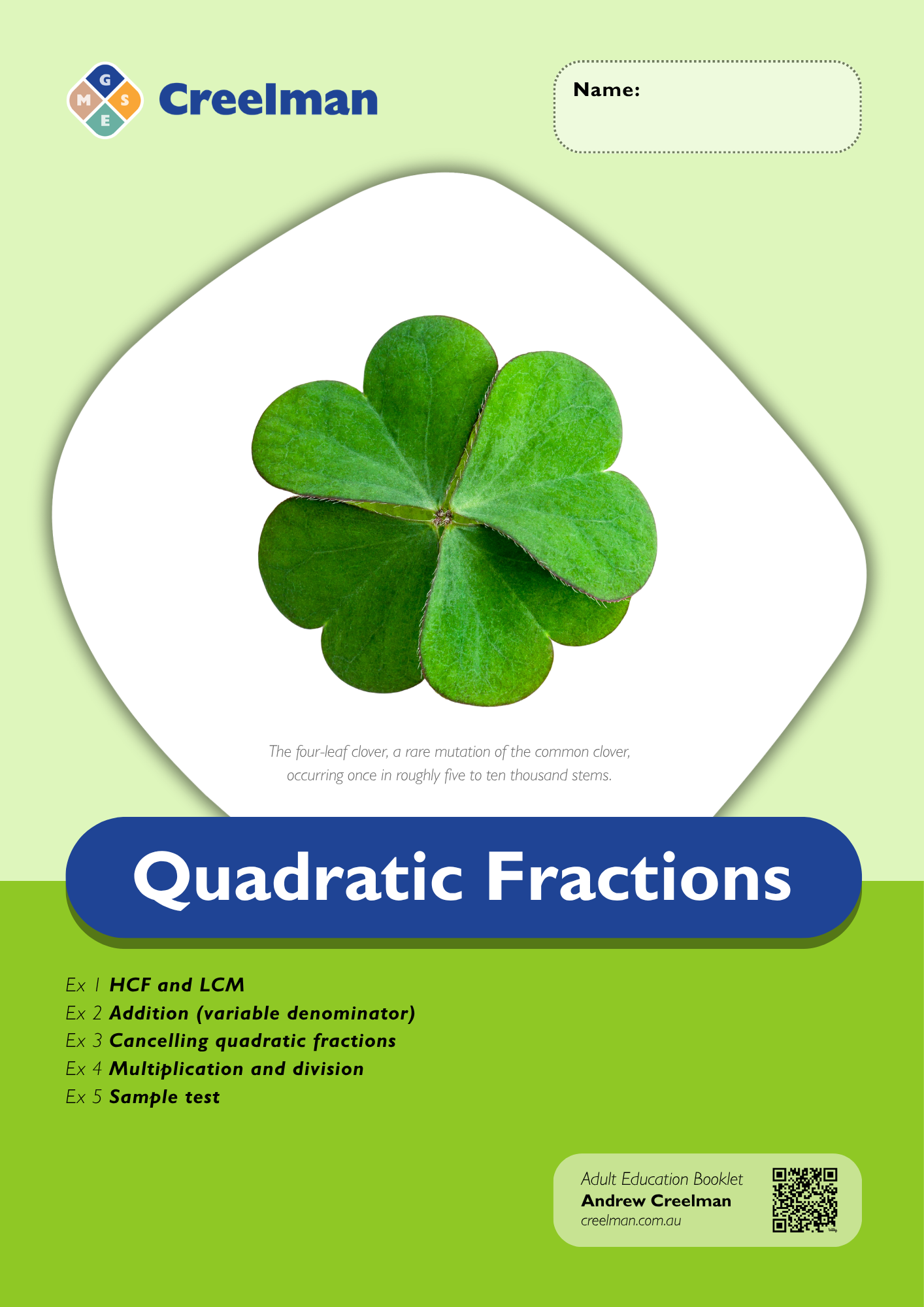 G
M S
E
Creelman

Name:

The four-leaf clover, a rare mutation of the common clover, occurring once in roughly five to ten thousand stems.

Quadratic Fractions

Ex 1 HCF and LCM
Ex 2 Addition (variable denominator)
Ex 3 Cancelling quadratic fractions
Ex 4 Multiplication and division
Ex 5 Sample test

Adult Education Booklet
Andrew Creelman
creelman.com.au